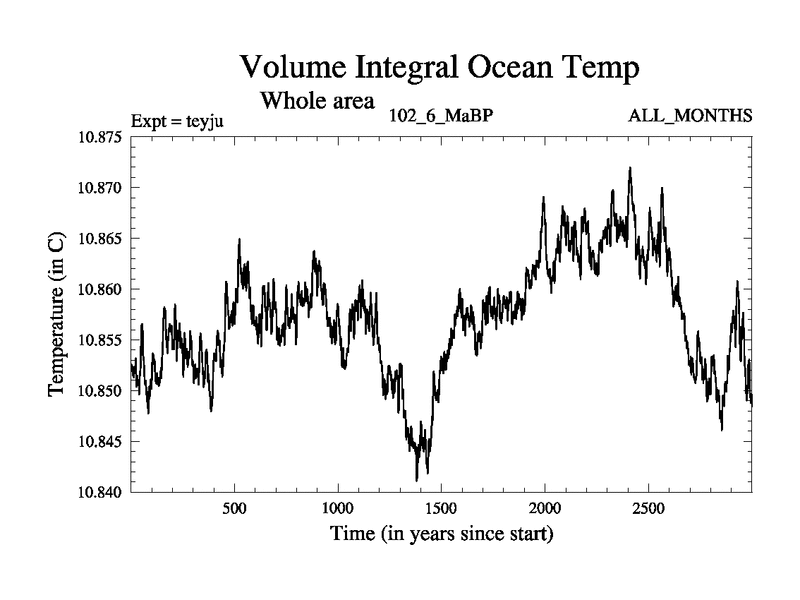 Volume Integral Ocean Temp
Whole area
Expt = teyju
102_6_MaBP
ALL_MONTHS

Temperature (in C)
10.875
10.870
10.865
10.860
10.855
10.850
10.845
10.840

500
1000
1500
2000
2500
Time (in years since start)